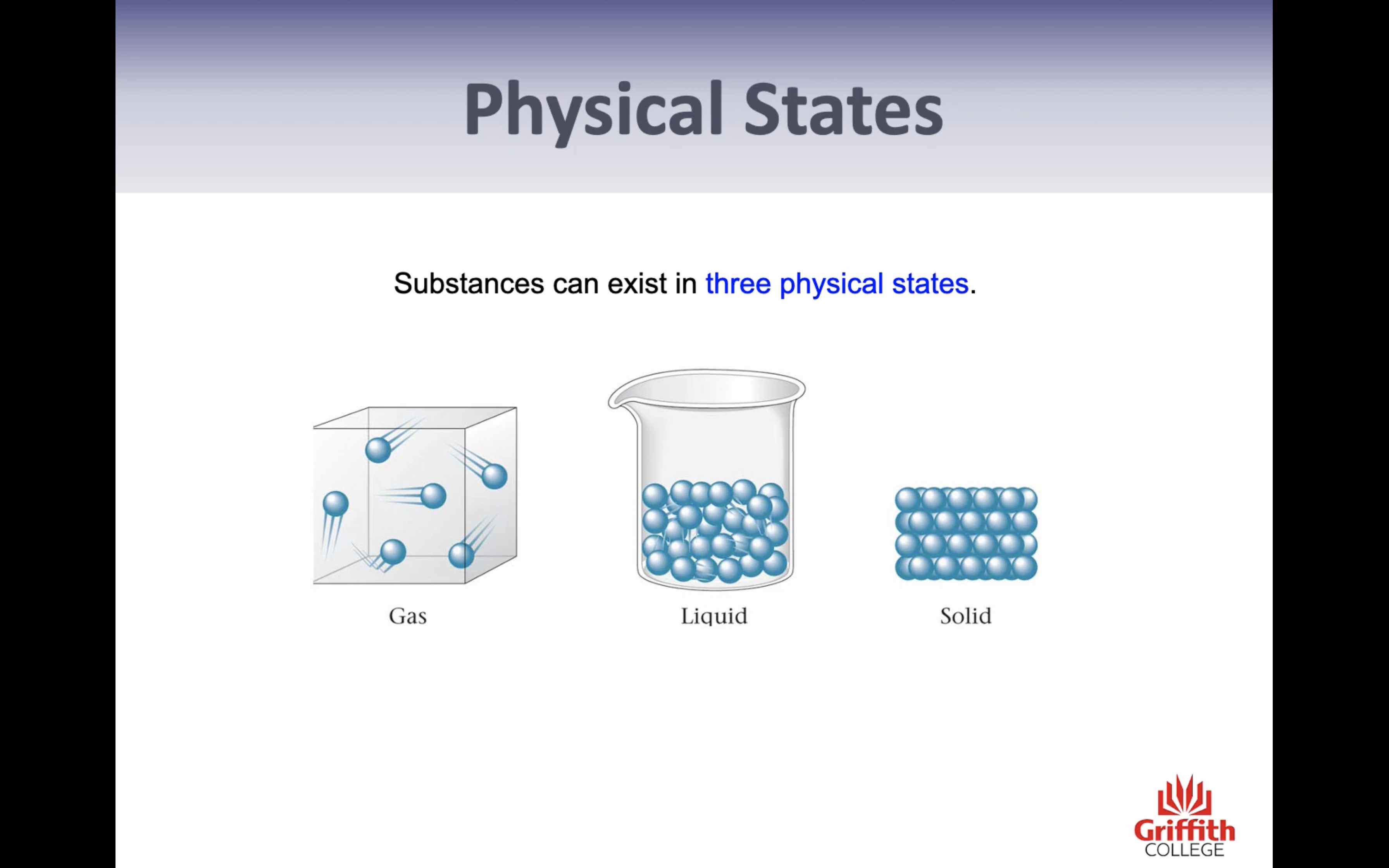 Physical States

Substances can exist in three physical states.

Gas

Liquid

Solid

Griffith
COLLEGE